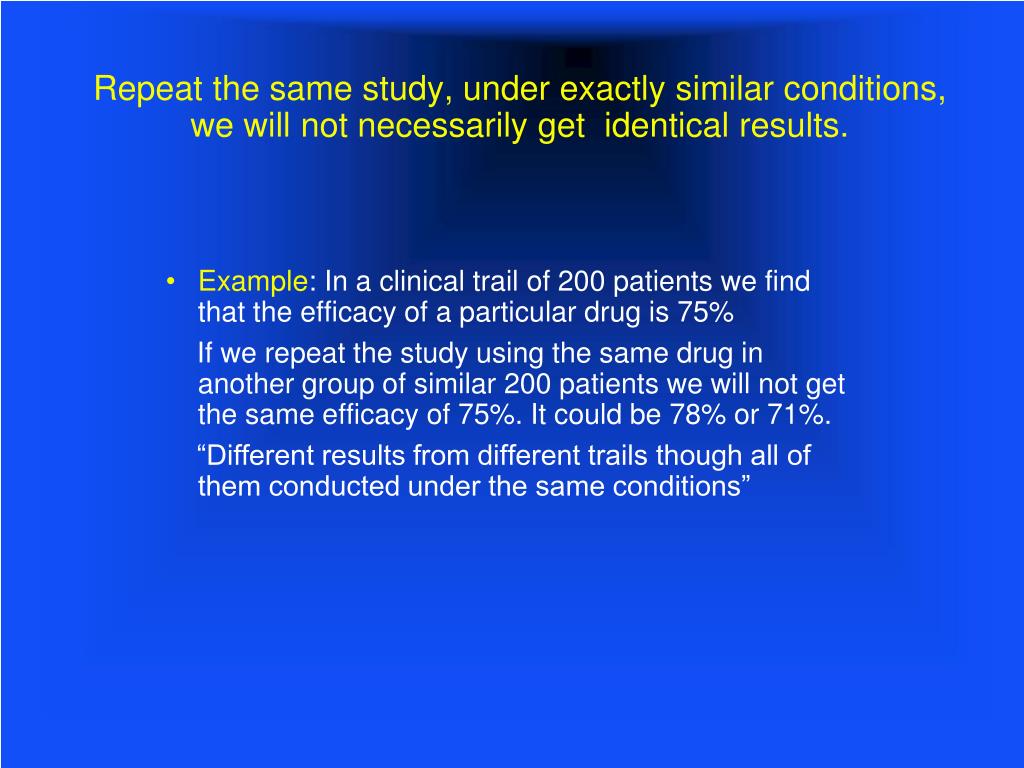 Repeat the same study, under exactly similar conditions, we will not necessarily get identical results.

• Example: In a clinical trail of 200 patients we find that the efficacy of a particular drug is 75%

If we repeat the study using the same drug in another group of similar 200 patients we will not get the same efficacy of 75%. It could be 78% or 71%.

“Different results from different trails though all of them conducted under the same conditions”